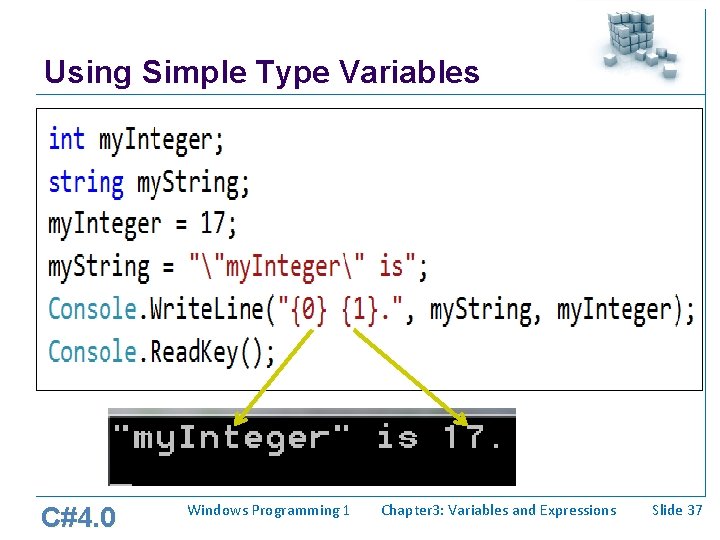 Using Simple Type Variables

int myInteger;
string myString;
myInteger = 17;
myString = "\"myInteger\" is";
Console.WriteLine("{0} {1}.", myString, myInteger);
Console.ReadKey();

"myInteger" is 17.

C#4.0 Windows Programming 1 Chapter3: Variables and Expressions Slide 37